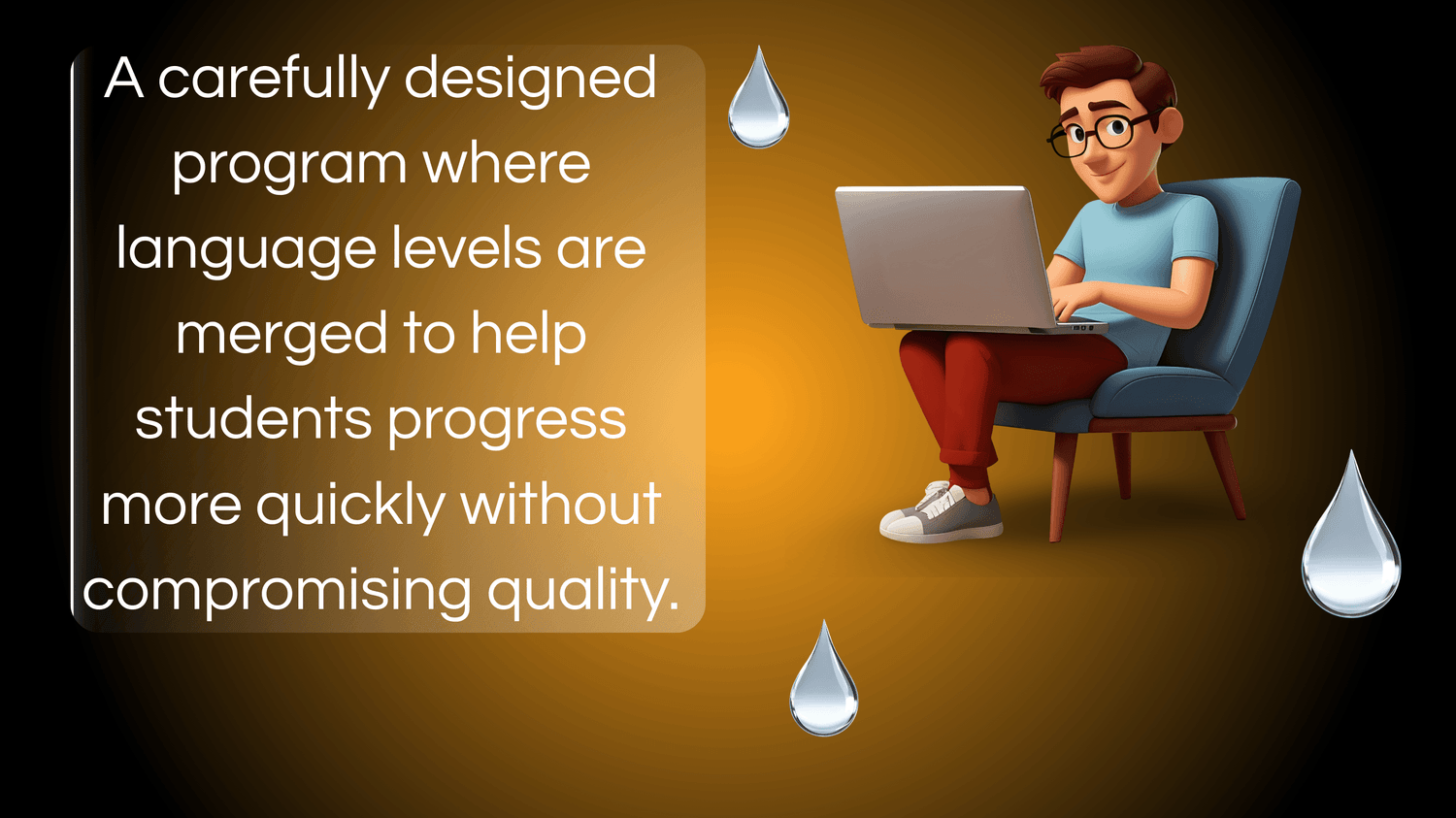 A carefully designed program where language levels are merged to help students progress more quickly without compromising quality.